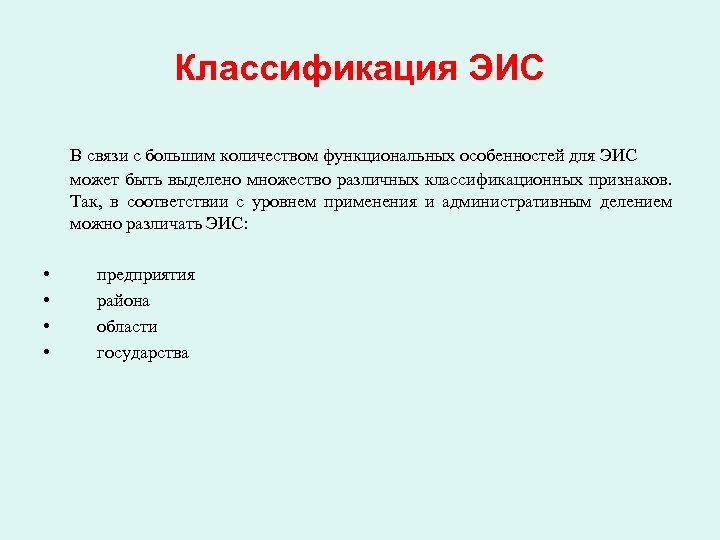 Классификация ЭИС

В связи с большим количеством функциональных особенностей для ЭИС может быть выделено множество различных классификационных признаков. Так, в соответствии с уровнем применения и административным делением можно различать ЭИС:

• предприятия
• района
• области
• государства